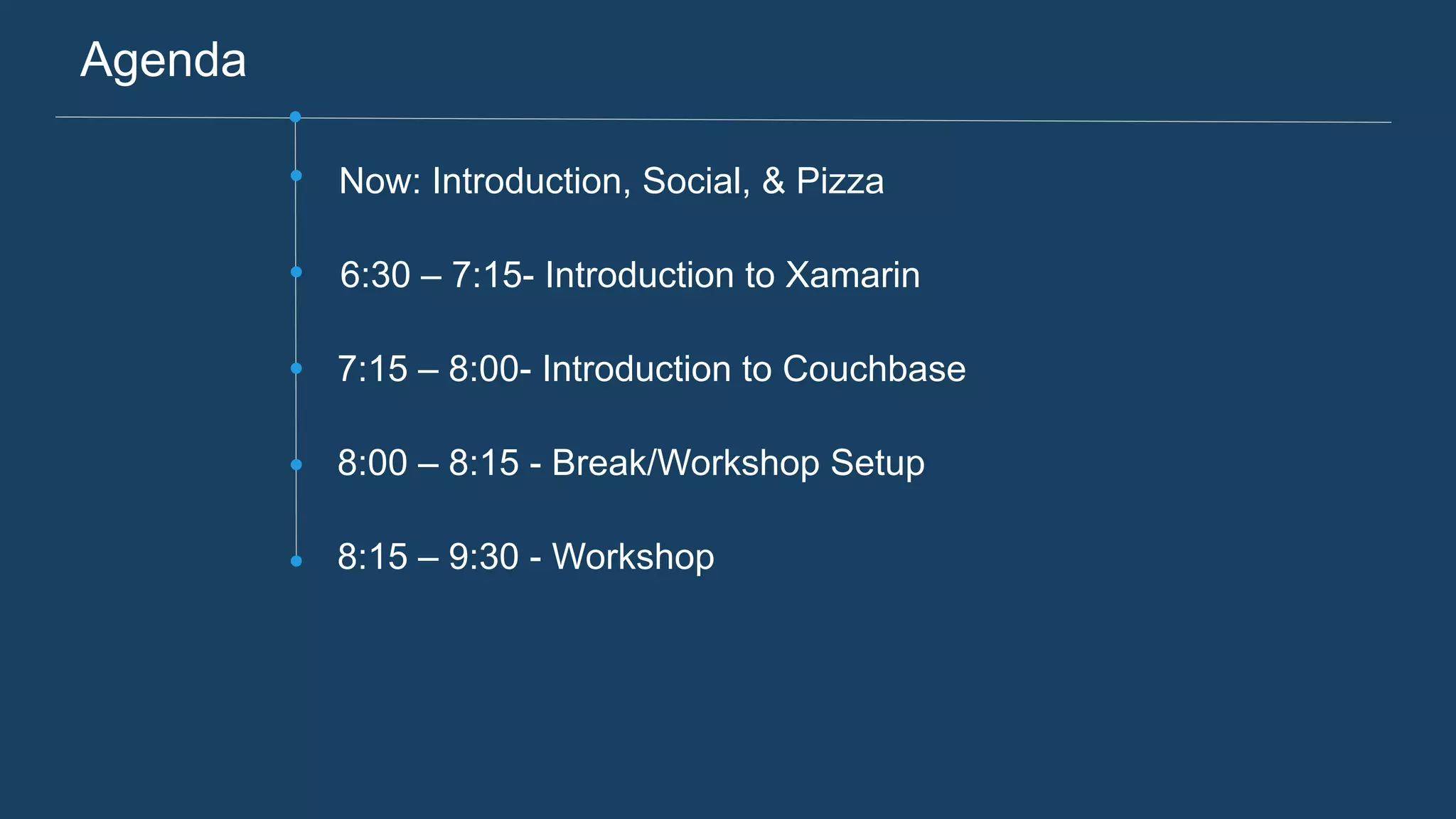 Agenda

Now: Introduction, Social, & Pizza

6:30 – 7:15- Introduction to Xamarin

7:15 – 8:00- Introduction to Couchbase

8:00 – 8:15 - Break/Workshop Setup

8:15 – 9:30 - Workshop